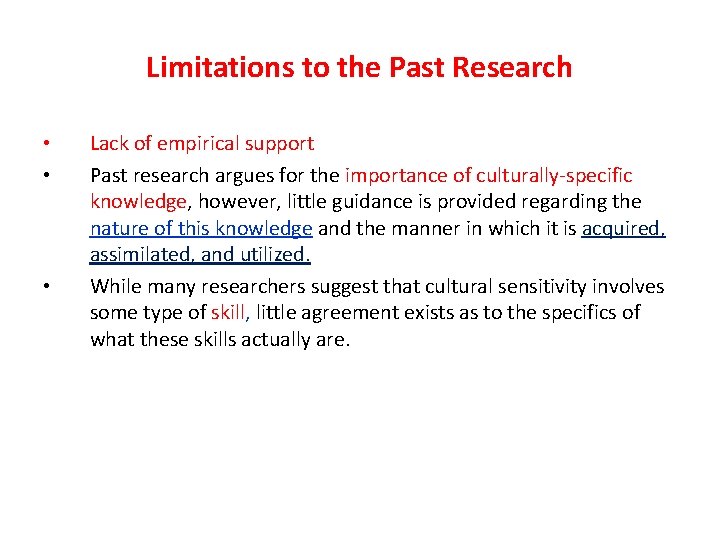 Limitations to the Past Research

• Lack of empirical support

• Past research argues for the importance of culturally-specific knowledge, however, little guidance is provided regarding the nature of this knowledge and the manner in which it is acquired, assimilated, and utilized.

• While many researchers suggest that cultural sensitivity involves some type of skill, little agreement exists as to the specifics of what these skills actually are.